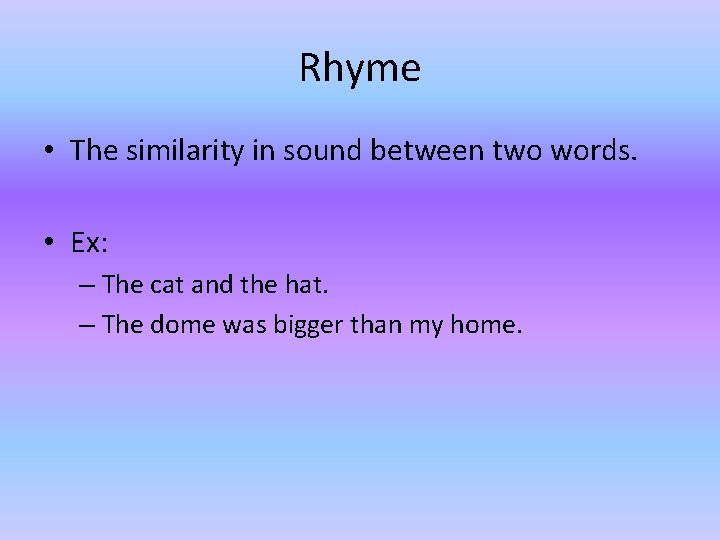 Rhyme

• The similarity in sound between two words.

• Ex:
– The cat and the hat.
– The dome was bigger than my home.